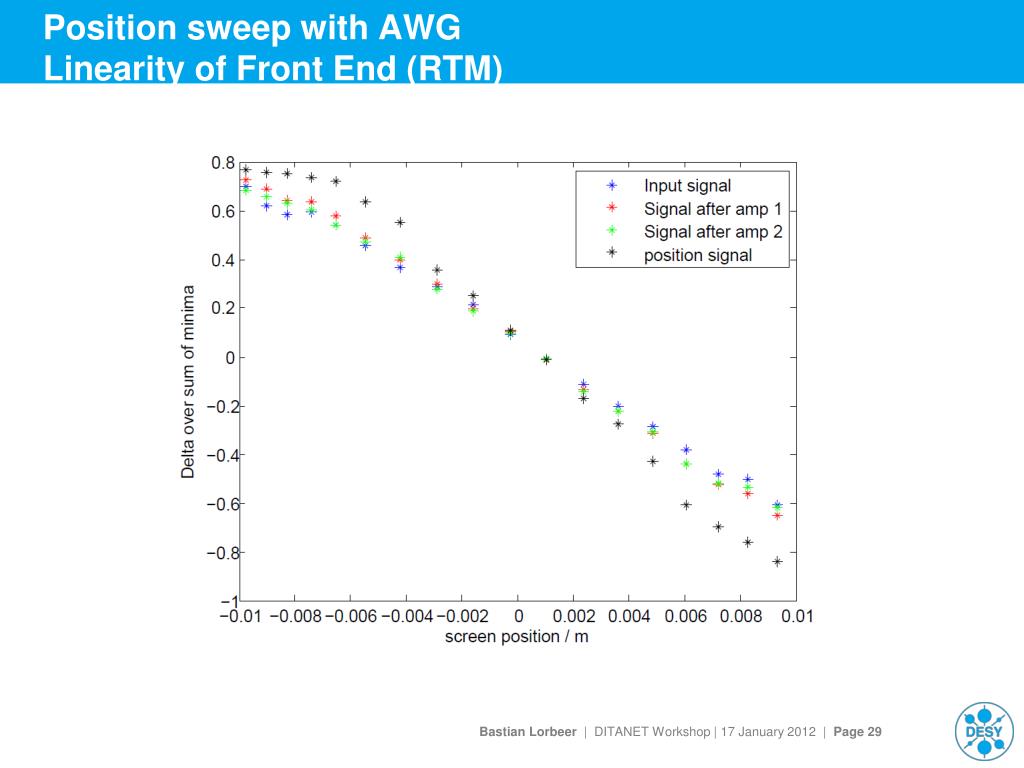 Position sweep with AWG
Linearity of Front End (RTM)

0.8
0.6
0.4
0.2
0
−0.2
−0.4
−0.6
−0.8
−1

Delta over sum of minima

−0.01 −0.008 −0.006 −0.004 −0.002 0 0.002 0.004 0.006 0.008 0.01
screen position / m

Input signal
Signal after amp 1
Signal after amp 2
position signal

Bastian Lorbeer | DITANET Workshop | 17 January 2012 | Page 29

DESY